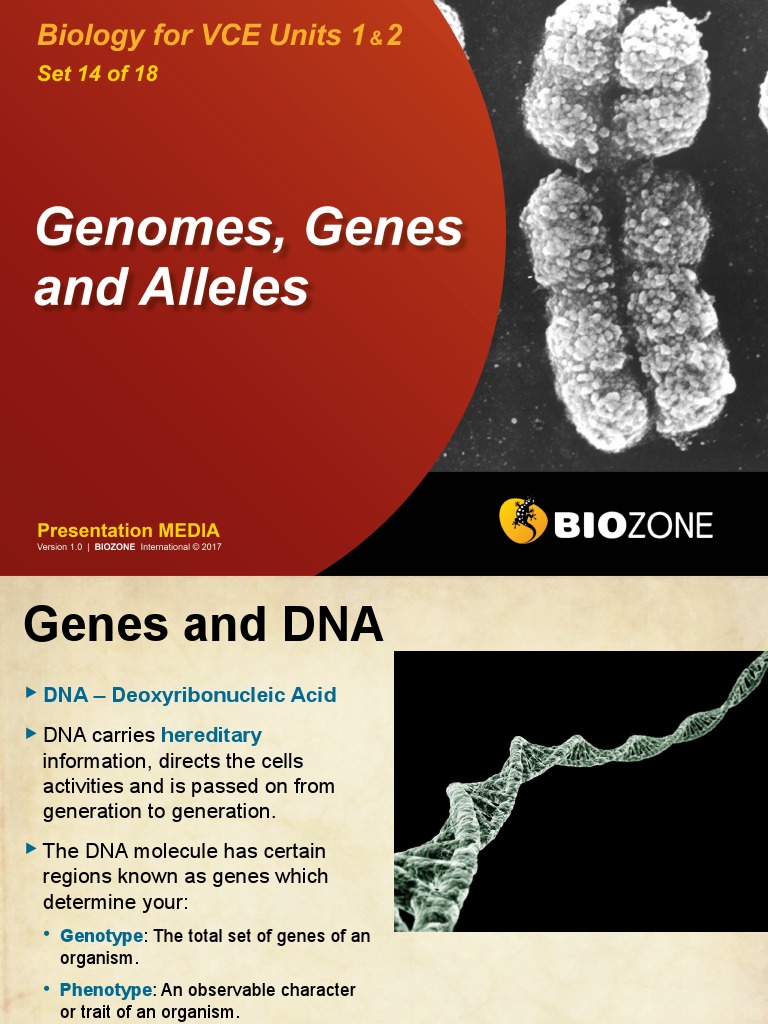 Biology for VCE Units 1 & 2
Set 14 of 18

Genomes, Genes and Alleles

Presentation MEDIA
Version 1.0 | BIOZONE International © 2017

BIOZONE

Genes and DNA

DNA – Deoxyribonucleic Acid

DNA carries hereditary information, directs the cells activities and is passed on from generation to generation.

The DNA molecule has certain regions known as genes which determine your:

Genotype: The total set of genes of an organism.

Phenotype: An observable character or trait of an organism.